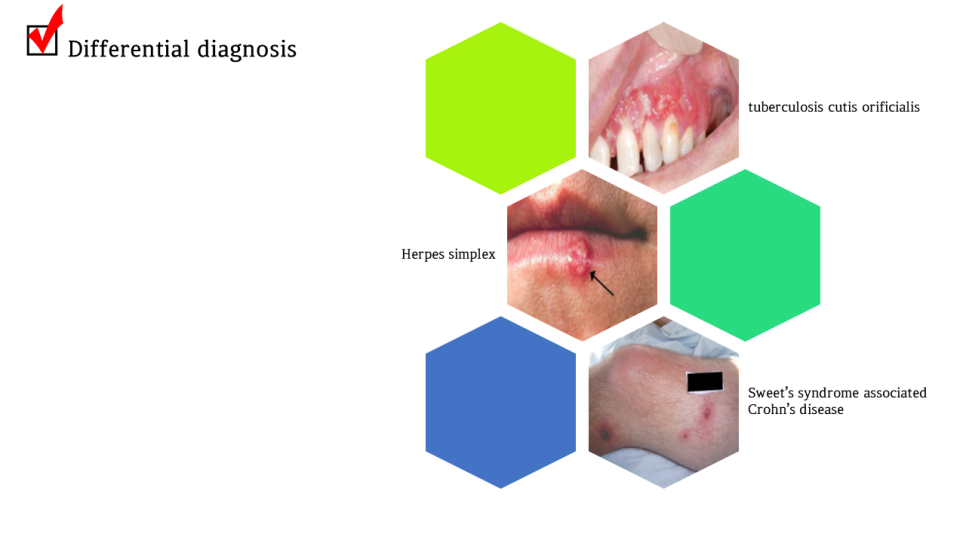 Differential diagnosis

tuberculosis cutis orificialis

Herpes simplex

Sweet's syndrome associated Crohn's disease